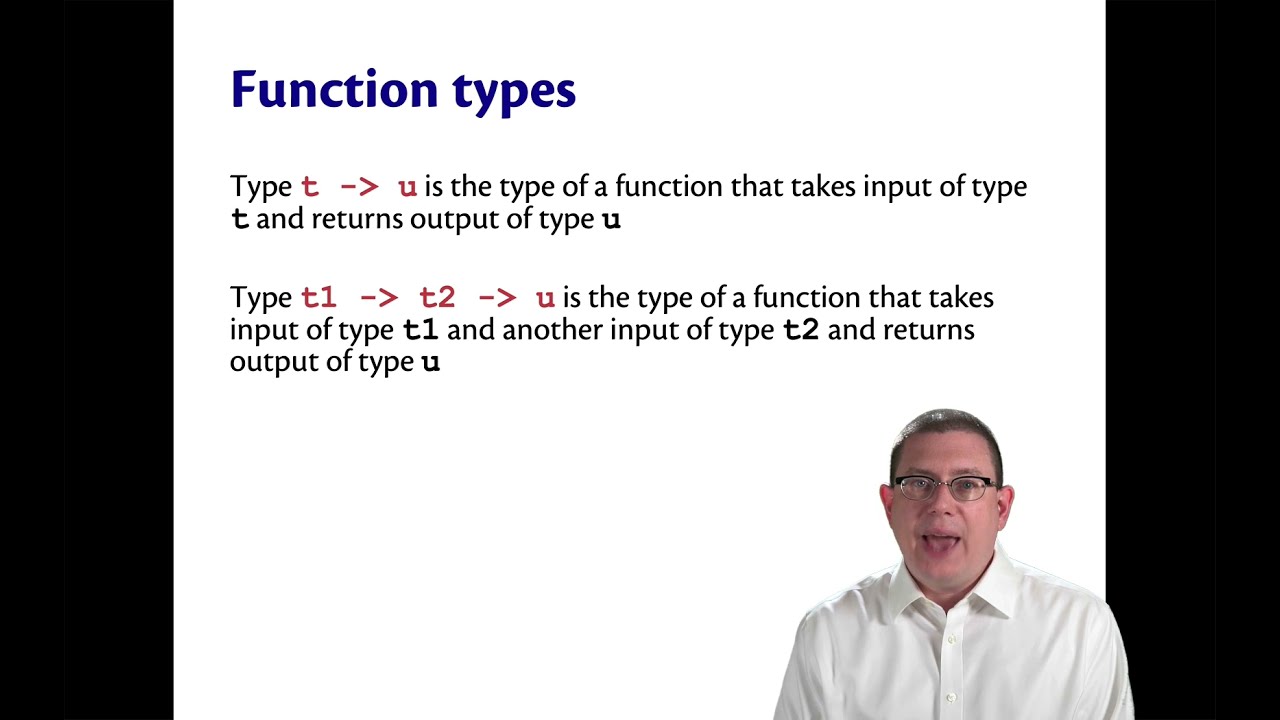 Function types

Type t -> u is the type of a function that takes input of type t and returns output of type u

Type t1 -> t2 -> u is the type of a function that takes input of type t1 and another input of type t2 and returns output of type u